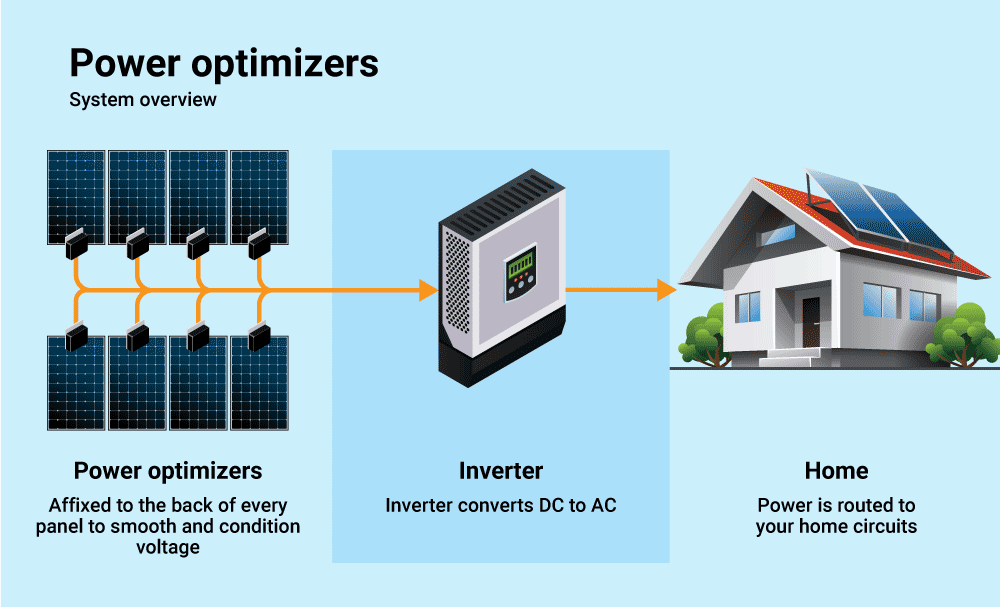 Power optimizers
System overview

Power optimizers
Affixed to the back of every panel to smooth and condition voltage

Inverter
Inverter converts DC to AC

Home
Power is routed to your home circuits